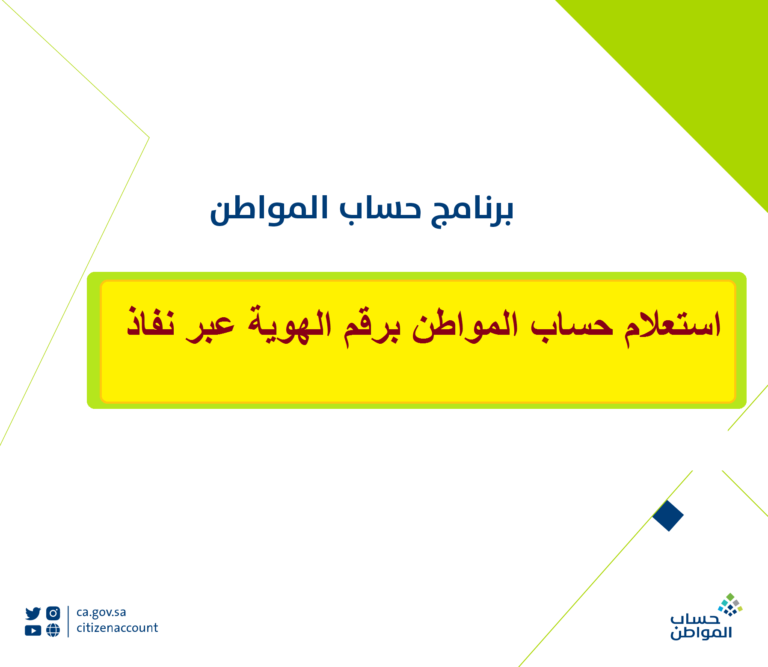 برنامج حساب المواطن

استعلام حساب المواطن برقم الهوية عبر نفاذ

ca.gov.sa
citizenaccount

حساب
المواطن